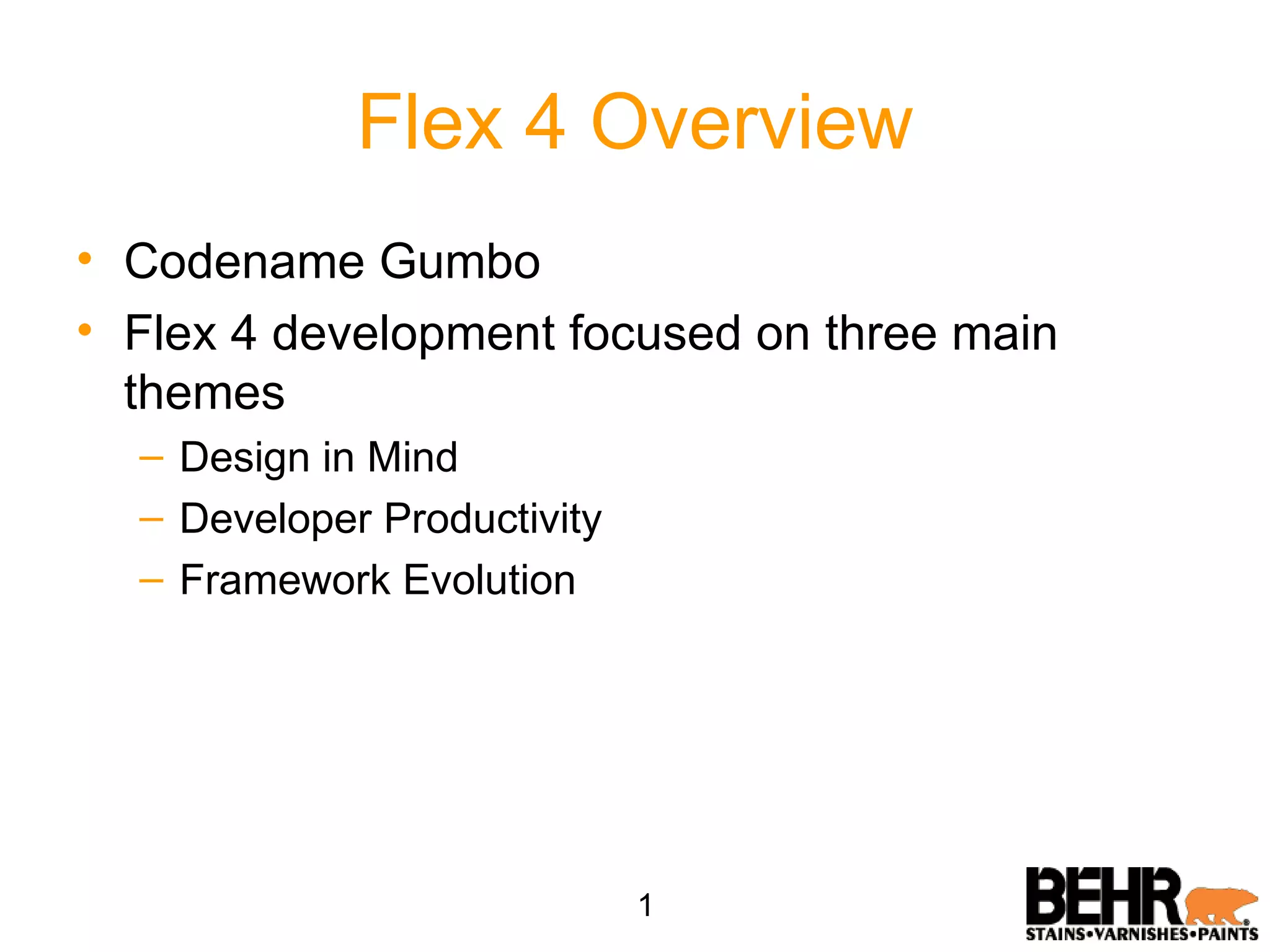 Flex 4 Overview

• Codename Gumbo
• Flex 4 development focused on three main themes
– Design in Mind
– Developer Productivity
– Framework Evolution

1

BEHR
STAINS•VARNISHES•PAINTS